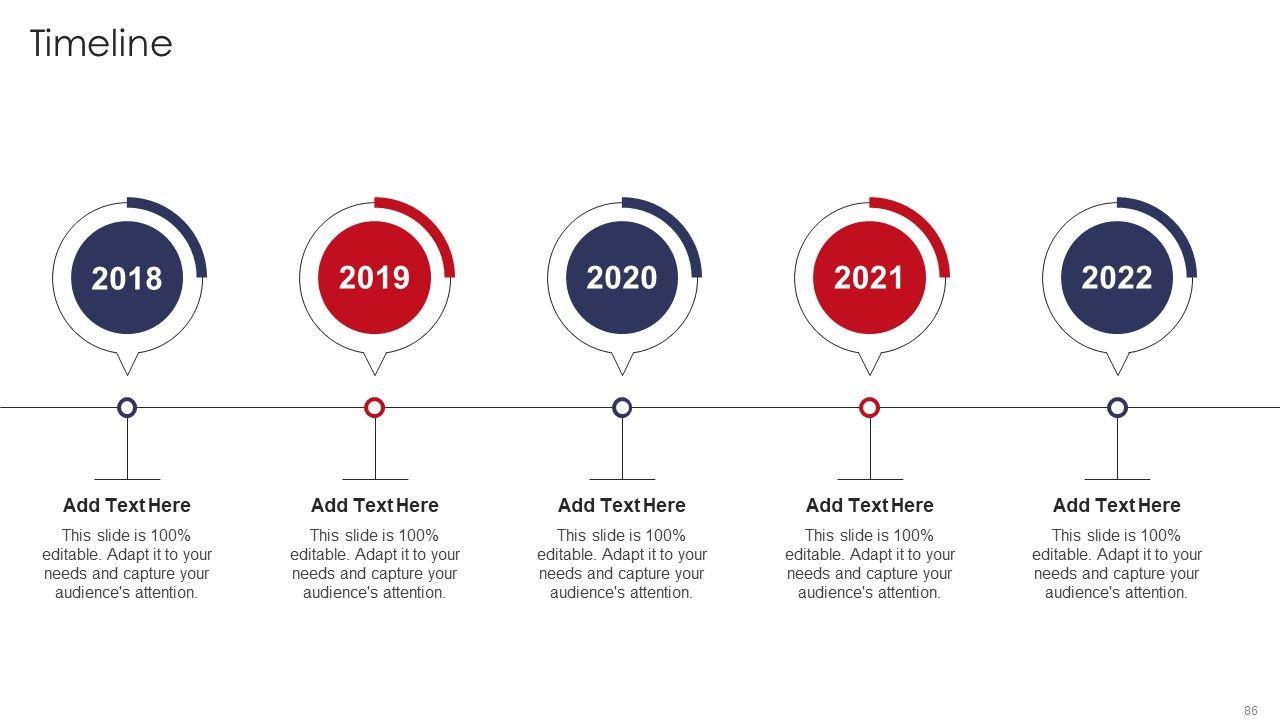 Timeline

2018

2019

2020

2021

2022

Add Text Here

This slide is 100% editable. Adapt it to your needs and capture your audience's attention.

Add Text Here

This slide is 100% editable. Adapt it to your needs and capture your audience's attention.

Add Text Here

This slide is 100% editable. Adapt it to your needs and capture your audience's attention.

Add Text Here

This slide is 100% editable. Adapt it to your needs and capture your audience's attention.

Add Text Here

This slide is 100% editable. Adapt it to your needs and capture your audience's attention.

86